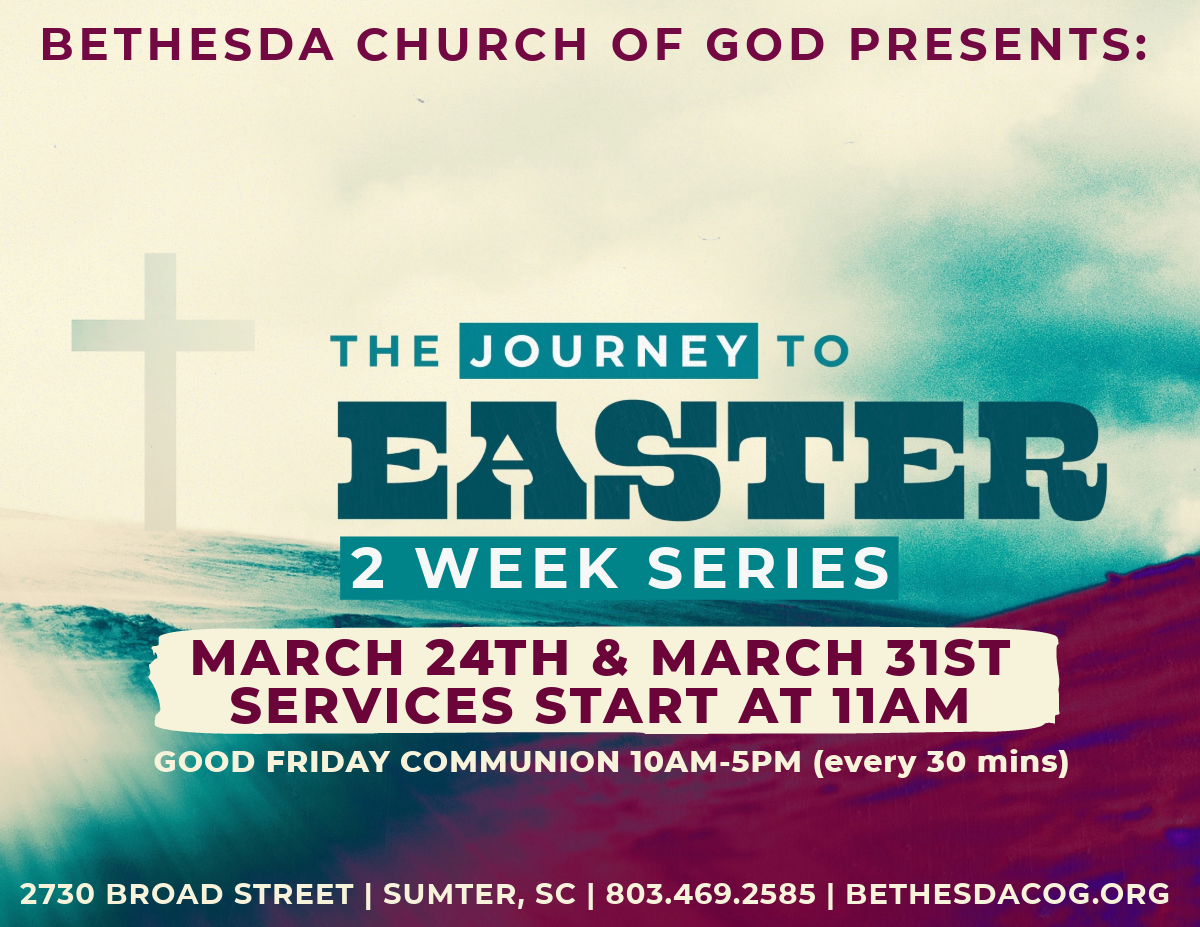 BETHESDA CHURCH OF GOD PRESENTS:

THE JOURNEY TO
EASTER
2 WEEK SERIES

MARCH 24TH & MARCH 31ST
SERVICES START AT 11AM

GOOD FRIDAY COMMUNION 10AM-5PM (every 30 mins)

2730 BROAD STREET | SUMTER, SC | 803.469.2585 | BETHESDACOG.ORG